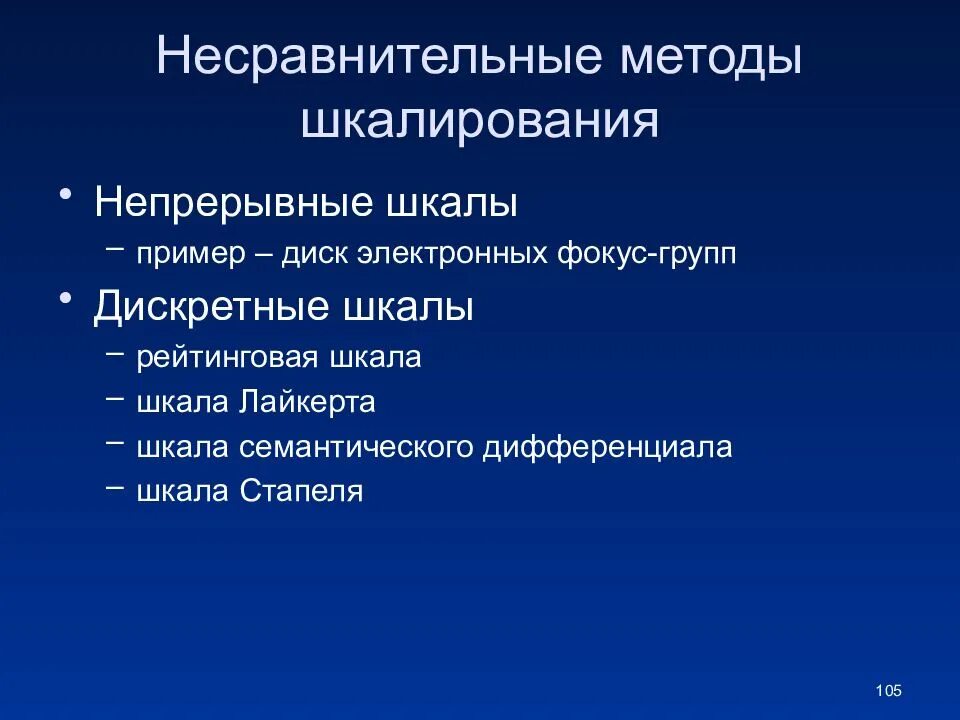 Несравнительные методы шкалирования

• Непрерывные шкалы
– пример – диск электронных фокус-групп
• Дискретные шкалы
– рейтинговая шкала
– шкала Лайкерта
– шкала семантического дифференциала
– шкала Стапеля

105